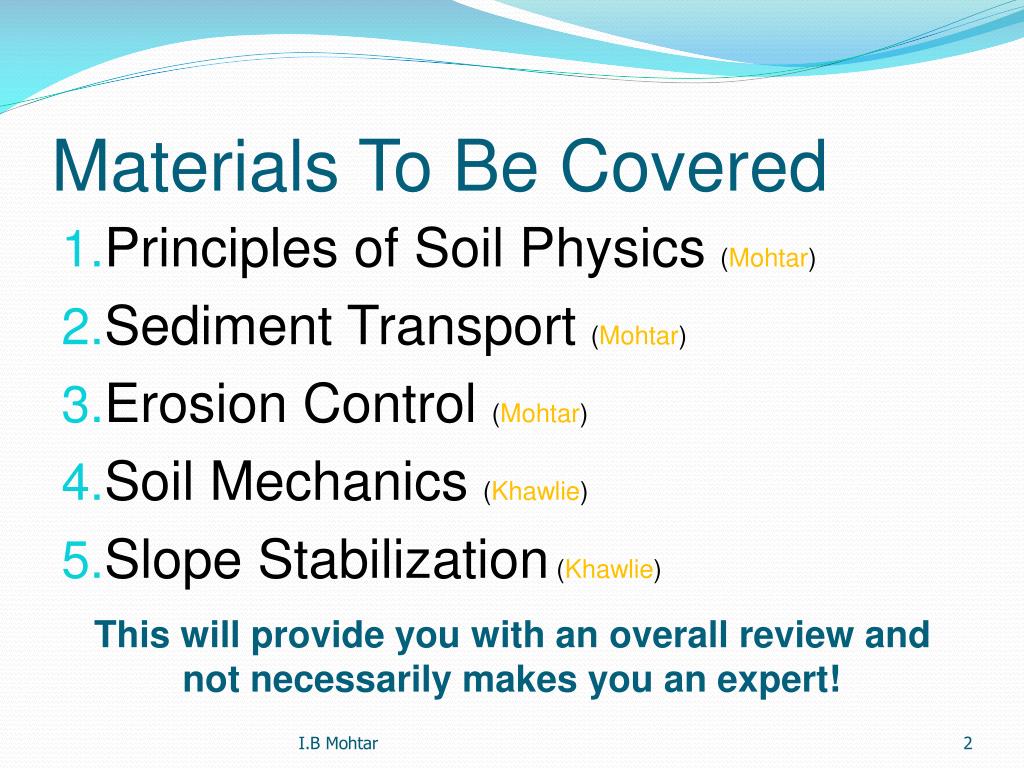 Materials To Be Covered

1. Principles of Soil Physics (Mohtar)
2. Sediment Transport (Mohtar)
3. Erosion Control (Mohtar)
4. Soil Mechanics (Khawlie)
5. Slope Stabilization (Khawlie)

This will provide you with an overall review and not necessarily makes you an expert!

I.B Mohtar

2